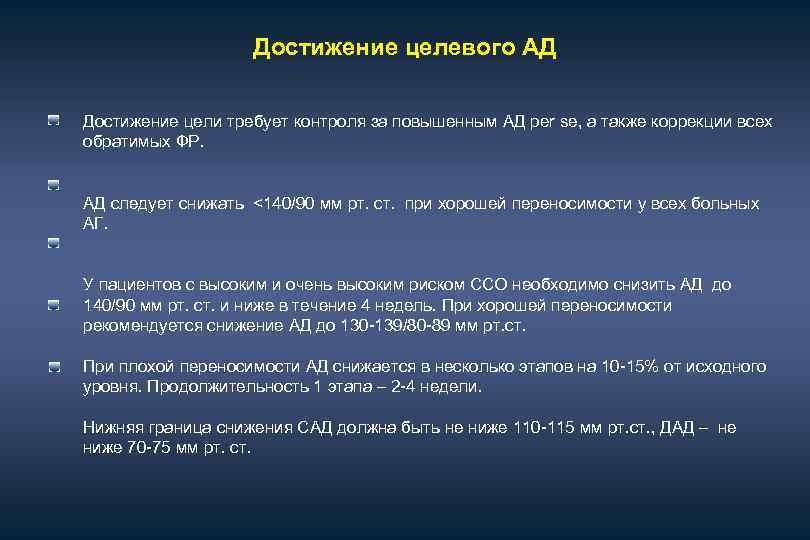 Достижение целевого АД

Достижение цели требует контроля за повышенным АД per se, а также коррекции всех обратимых ФР.

АД следует снижать <140/90 мм рт. ст. при хорошей переносимости у всех больных АГ.

У пациентов с высоким и очень высоким риском ССО необходимо снизить АД до 140/90 мм рт. ст. и ниже в течение 4 недель. При хорошей переносимости рекомендуется снижение АД до 130-139/80-89 мм рт.ст.

При плохой переносимости АД снижается в несколько этапов на 10-15% от исходного уровня. Продолжительность 1 этапа – 2-4 недели.

Нижняя граница снижения САД должна быть не ниже 110-115 мм рт.ст., ДАД – не ниже 70-75 мм рт. ст.